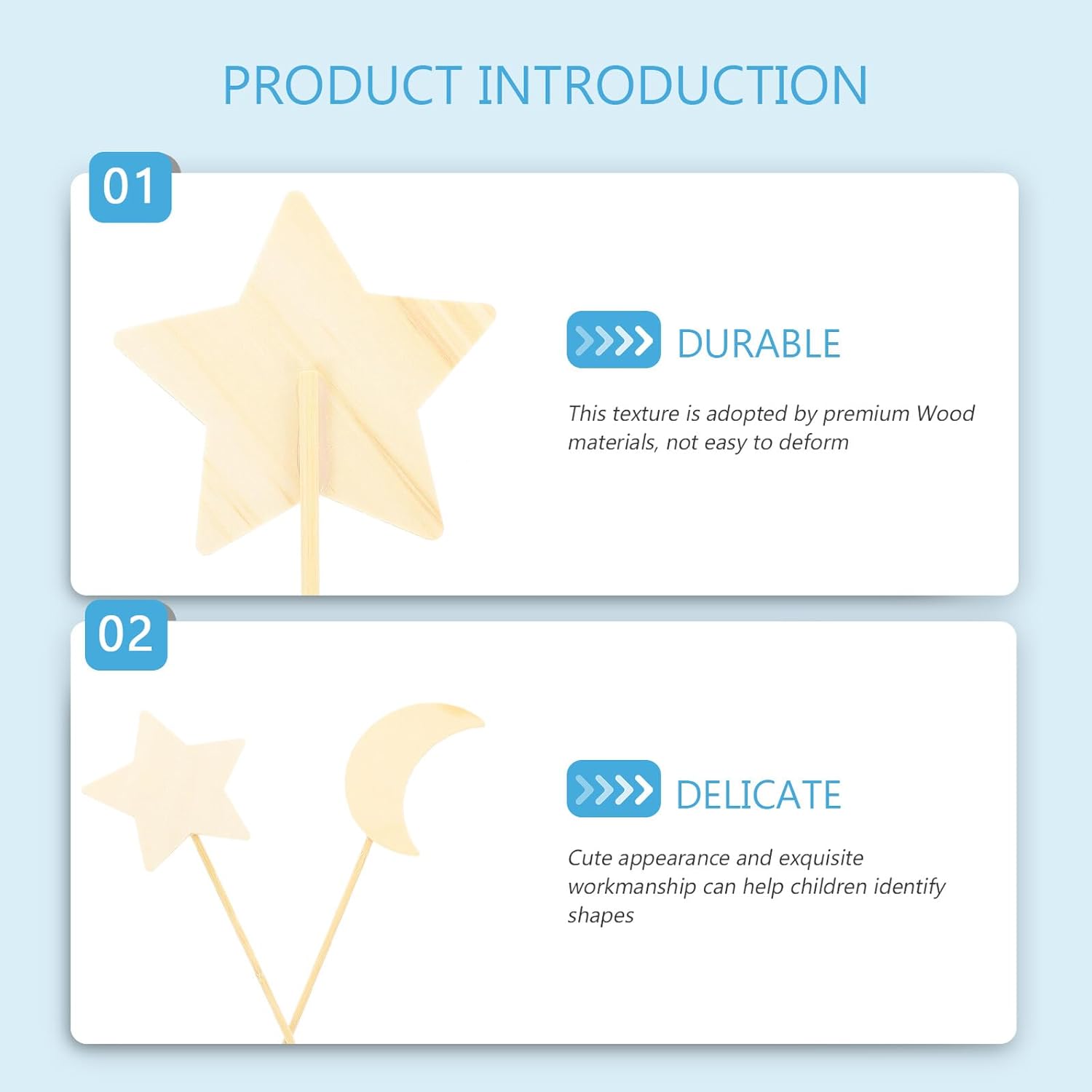 PRODUCT INTRODUCTION

01

DURABLE

This texture is adopted by premium Wood materials, not easy to deform

02

DELICATE

Cute appearance and exquisite workmanship can help children identify shapes